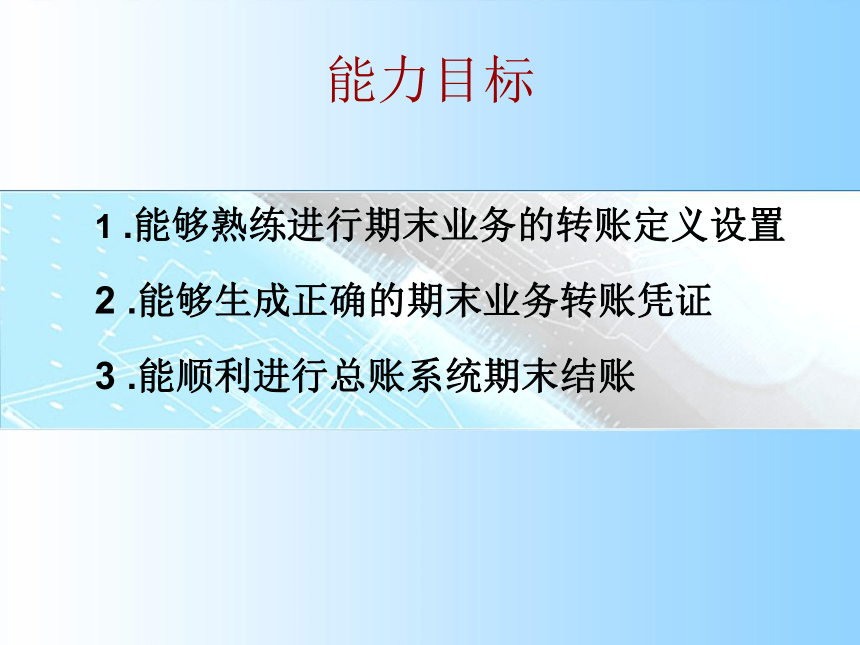 能力目标

1 .能够熟练进行期末业务的转账定义设置

2 .能够生成正确的期末业务转账凭证

3 .能顺利进行总账系统期末结账